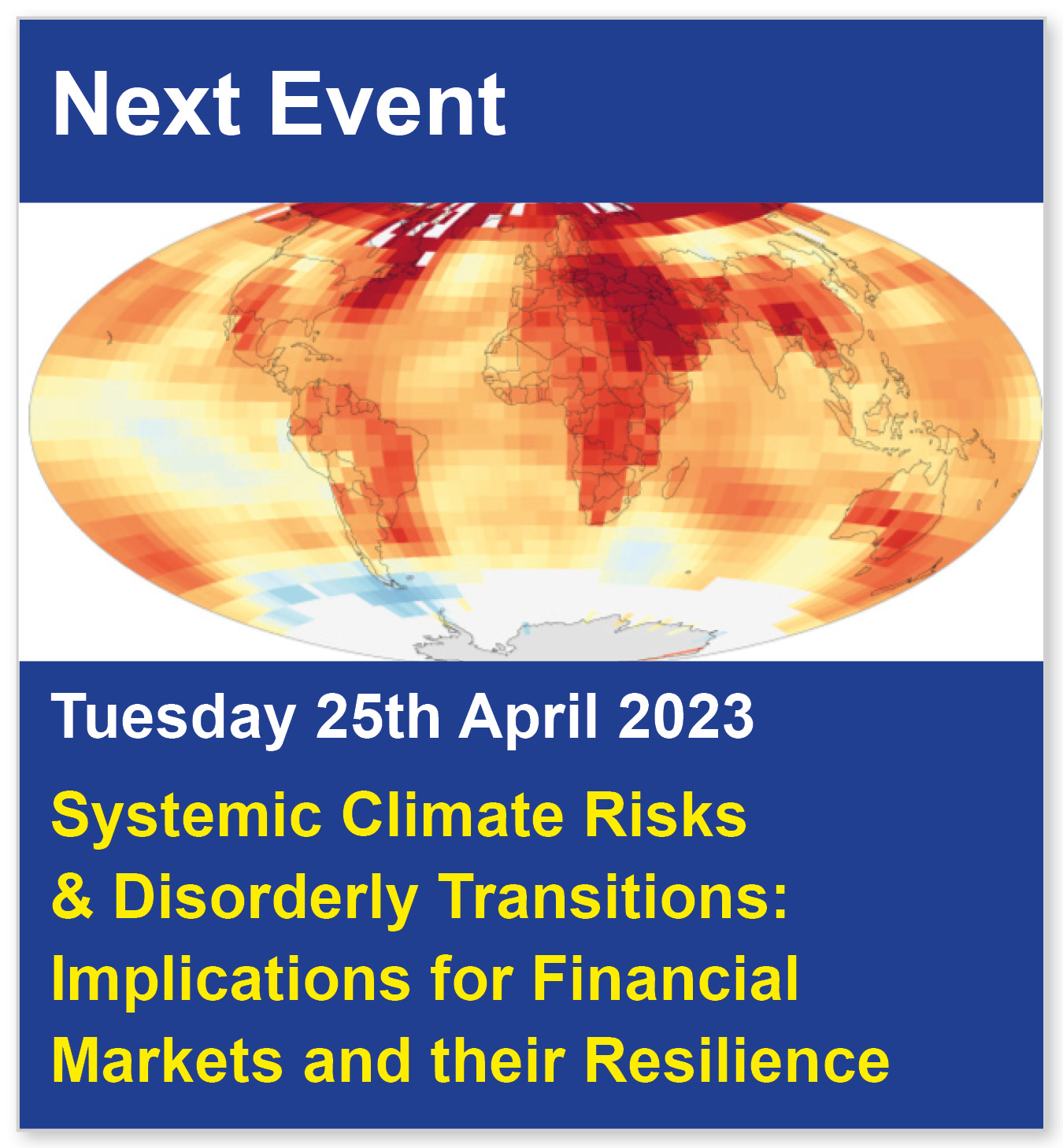 Next Event

Tuesday 25th April 2023

Systemic Climate Risks & Disorderly Transitions: Implications for Financial Markets and their Resilience